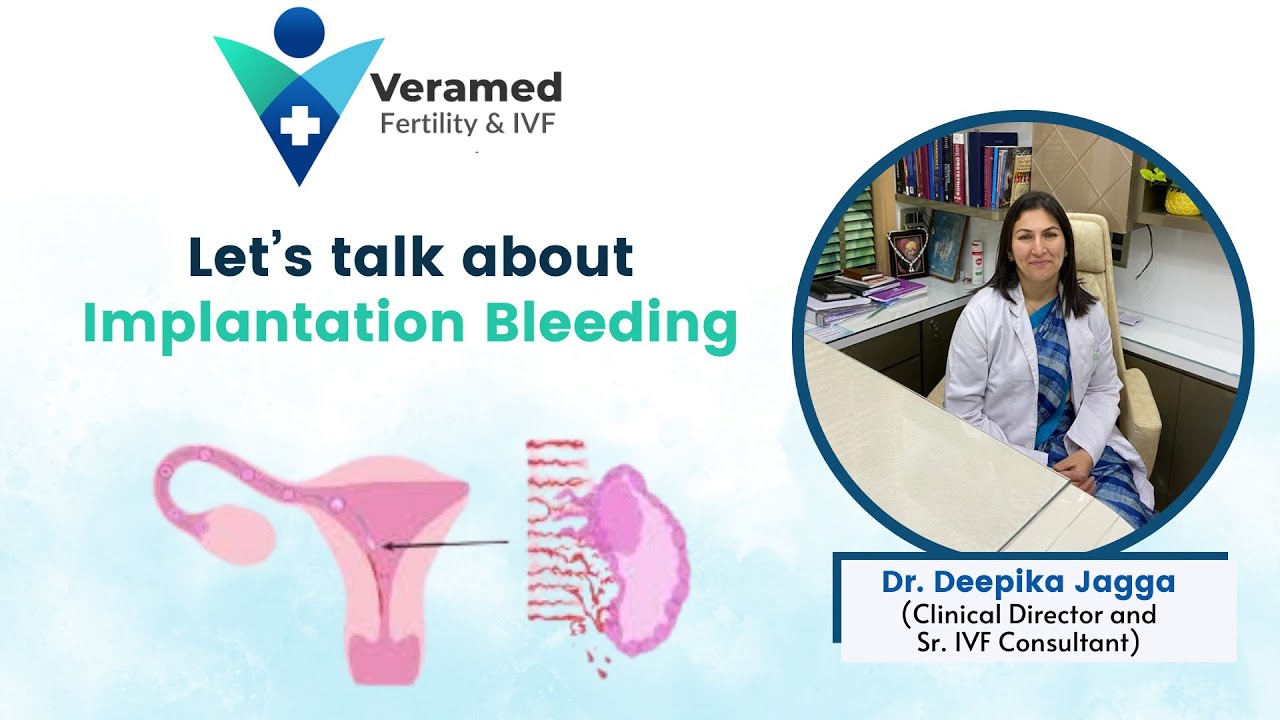 Veramed
Fertility & IVF

Let's talk about
Implantation Bleeding

Dr. Deepika Jagga
(Clinical Director and
Sr. IVF Consultant)